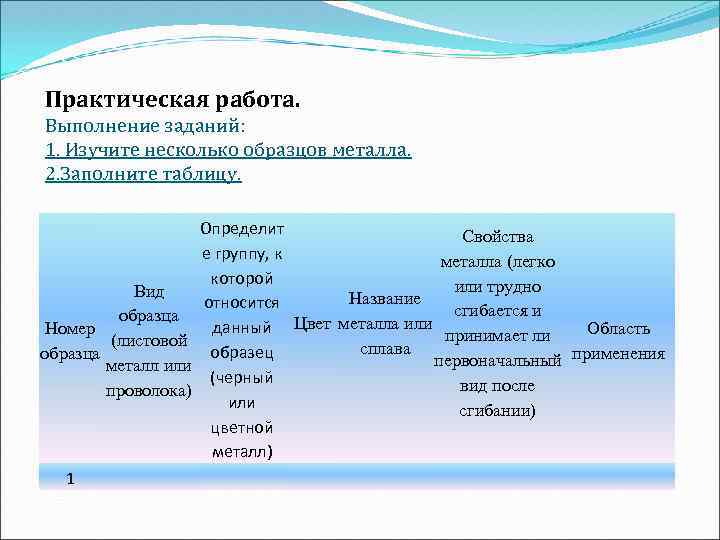 Практическая работа.
Выполнение заданий:
1. Изучите несколько образцов металла.
2.Заполните таблицу.

| Номер образца | Вид образца (листовой металл или проволока) | Определите группу, к которой относится данный образец (черный или цветной металл) | Цвет | Название металла или сплава | Свойства металла (легко или трудно сгибается и принимает ли первоначальный вид после сгибании) | Область применения |
|---|---|---|---|---|---|---|
| 1 | | | | | | |